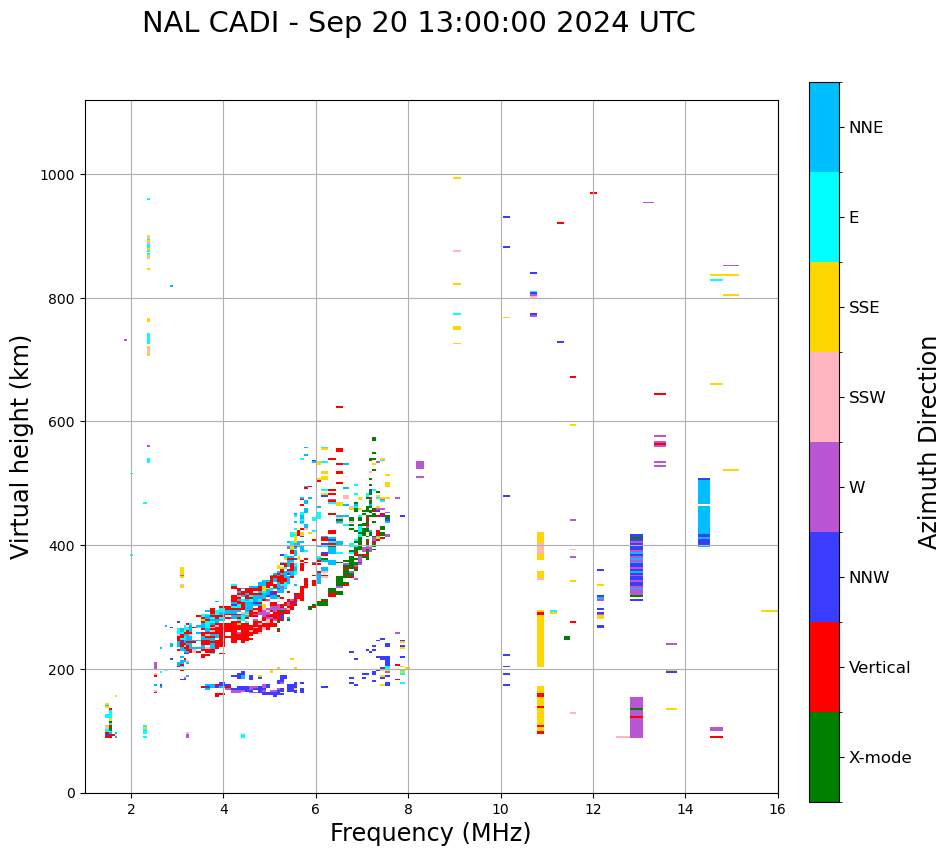 NAL CADI - Sep 20 13:00:00 2024 UTC

Virtual height (km)

1000
800
600
400
200
0

2
4
6
8
10
12
14
16

Frequency (MHz)

NNE
E
SSE
SSW
W
NNW
Vertical
X-mode

Azimuth Direction